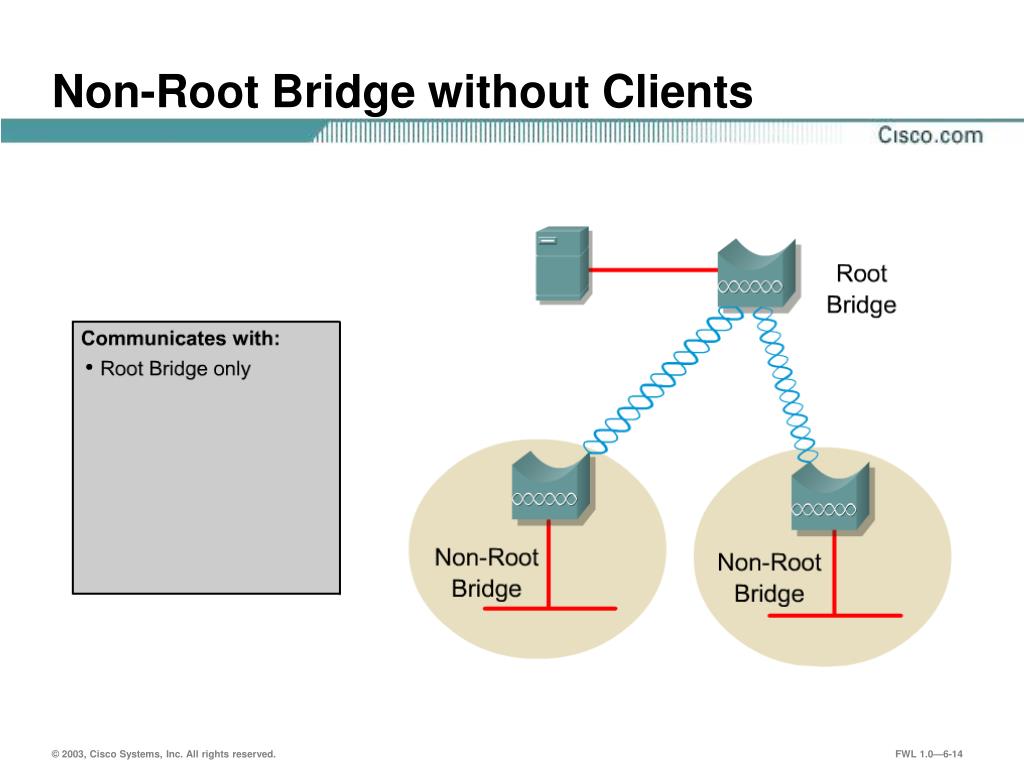 Non-Root Bridge without Clients

Cisco.com

Communicates with:
• Root Bridge only

Root Bridge

Non-Root Bridge

Non-Root Bridge

© 2003, Cisco Systems, Inc. All rights reserved.

FWL 1.0—6-14